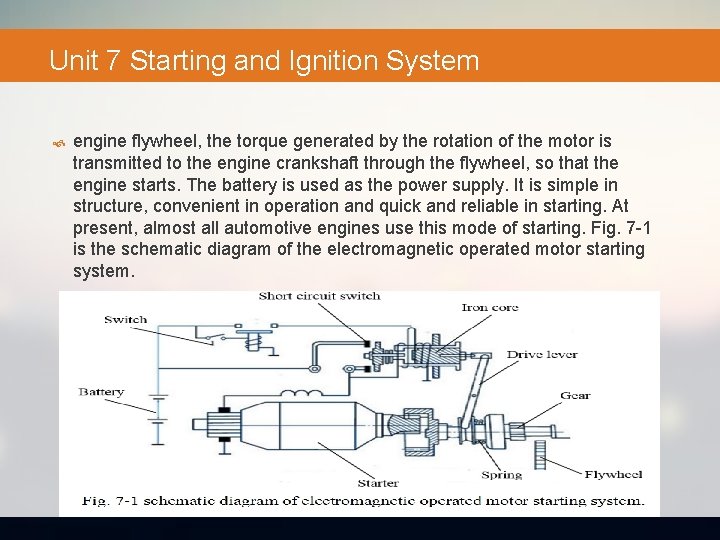 Unit 7 Starting and Ignition System

engine flywheel, the torque generated by the rotation of the motor is transmitted to the engine crankshaft through the flywheel, so that the engine starts. The battery is used as the power supply. It is simple in structure, convenient in operation and quick and reliable in starting. At present, almost all automotive engines use this mode of starting. Fig. 7-1 is the schematic diagram of the electromagnetic operated motor starting system.

Short circuit switch
Iron core
Switch
Drive lever
Battery
Gear
Spring
Flywheel
Starter

Fig. 7-1 schematic diagram of electromagnetic operated motor starting system.